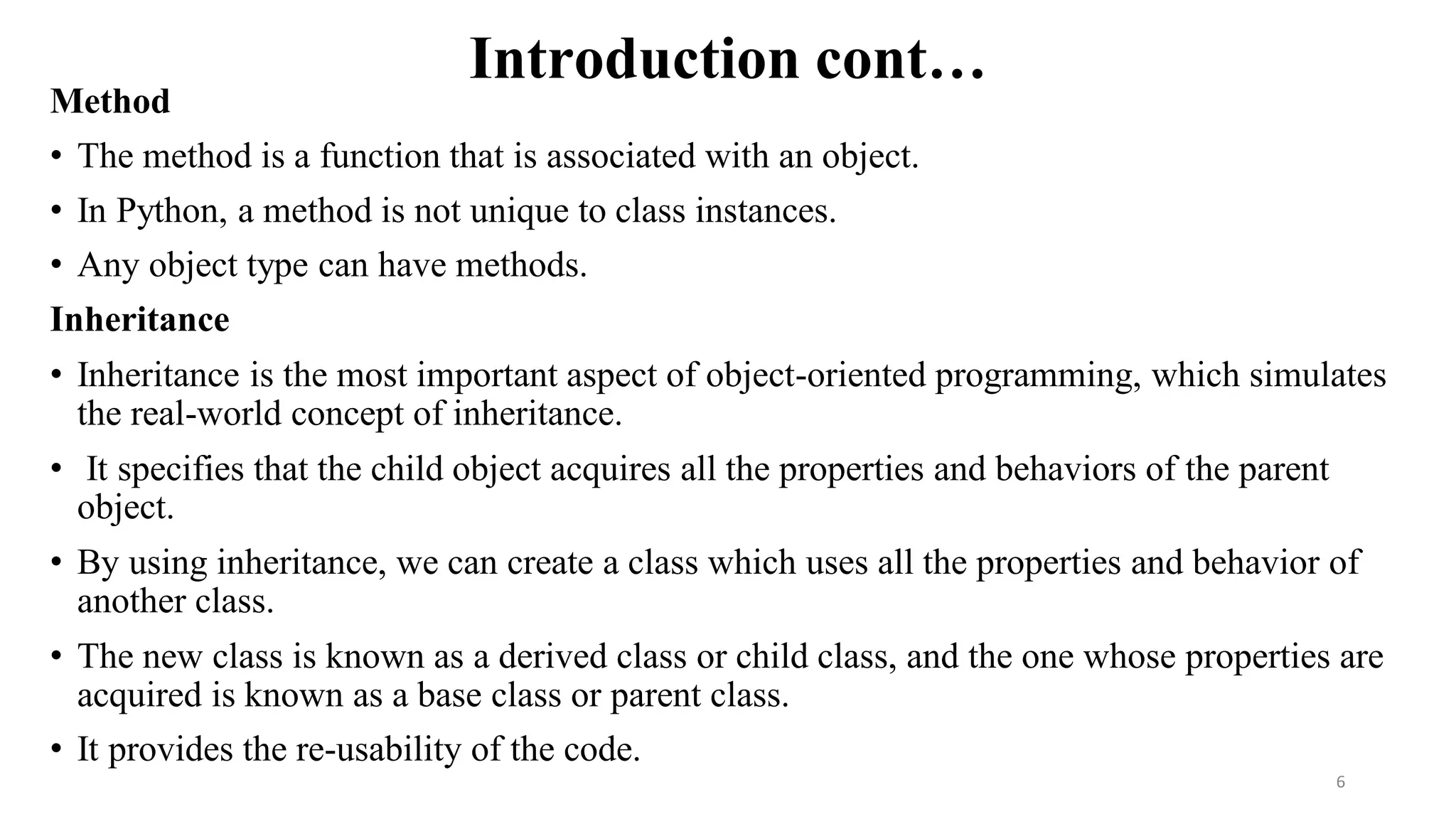 Introduction cont…

Method

• The method is a function that is associated with an object.

• In Python, a method is not unique to class instances.

• Any object type can have methods.

Inheritance

• Inheritance is the most important aspect of object-oriented programming, which simulates the real-world concept of inheritance.

• It specifies that the child object acquires all the properties and behaviors of the parent object.

• By using inheritance, we can create a class which uses all the properties and behavior of another class.

• The new class is known as a derived class or child class, and the one whose properties are acquired is known as a base class or parent class.

• It provides the re-usability of the code.

6